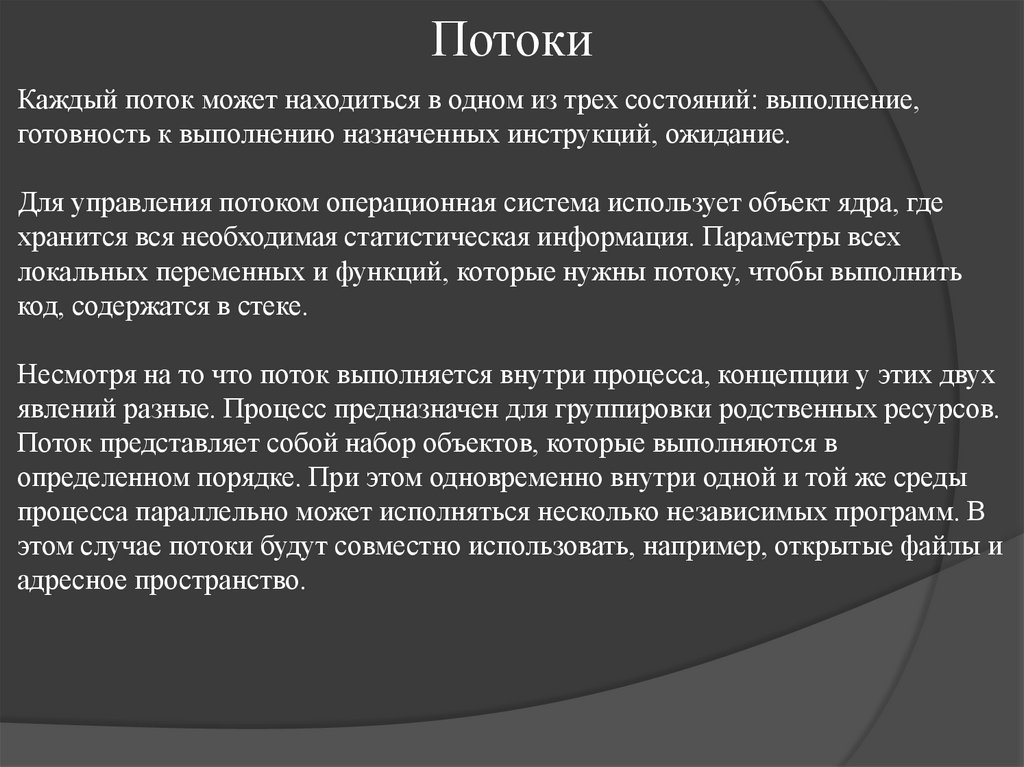 Потоки

Каждый поток может находиться в одном из трех состояний: выполнение, готовность к выполнению назначенных инструкций, ожидание.

Для управления потоком операционная система использует объект ядра, где хранится вся необходимая статистическая информация. Параметры всех локальных переменных и функций, которые нужны потоку, чтобы выполнить код, содержатся в стеке.

Несмотря на то что поток выполняется внутри процесса, концепции у этих двух явлений разные. Процесс предназначен для группировки родственных ресурсов. Поток представляет собой набор объектов, которые выполняются в определенном порядке. При этом одновременно внутри одной и той же среды процесса параллельно может исполняться несколько независимых программ. В этом случае потоки будут совместно использовать, например, открытые файлы и адресное пространство.